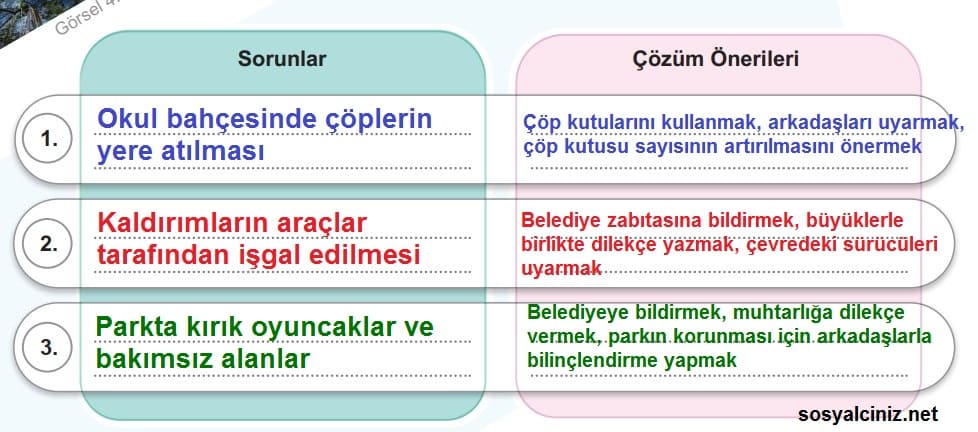 Görsel 4

| | Sorunlar | Çözüm Önerileri |
|---|---|---|
| 1. | Okul bahçesinde çöplerin yere atılması | Çöp kutularını kullanmak, arkadaşları uyarmak, çöp kutusu sayısının artırılmasını önermek |
| 2. | Kaldırımların araçlar tarafından işgal edilmesi | Belediye zabıtasına bildirmek, büyüklerle birlikte dilekçe yazmak, çevredeki sürücüleri uyarmak |
| 3. | Parkta kırık oyuncaklar ve bakımsız alanlar | Belediyeye bildirmek, muhtarlığa dilekçe vermek, parkın korunması için arkadaşlarla bilinçlendirme yapmak |

sosyalciniz.net